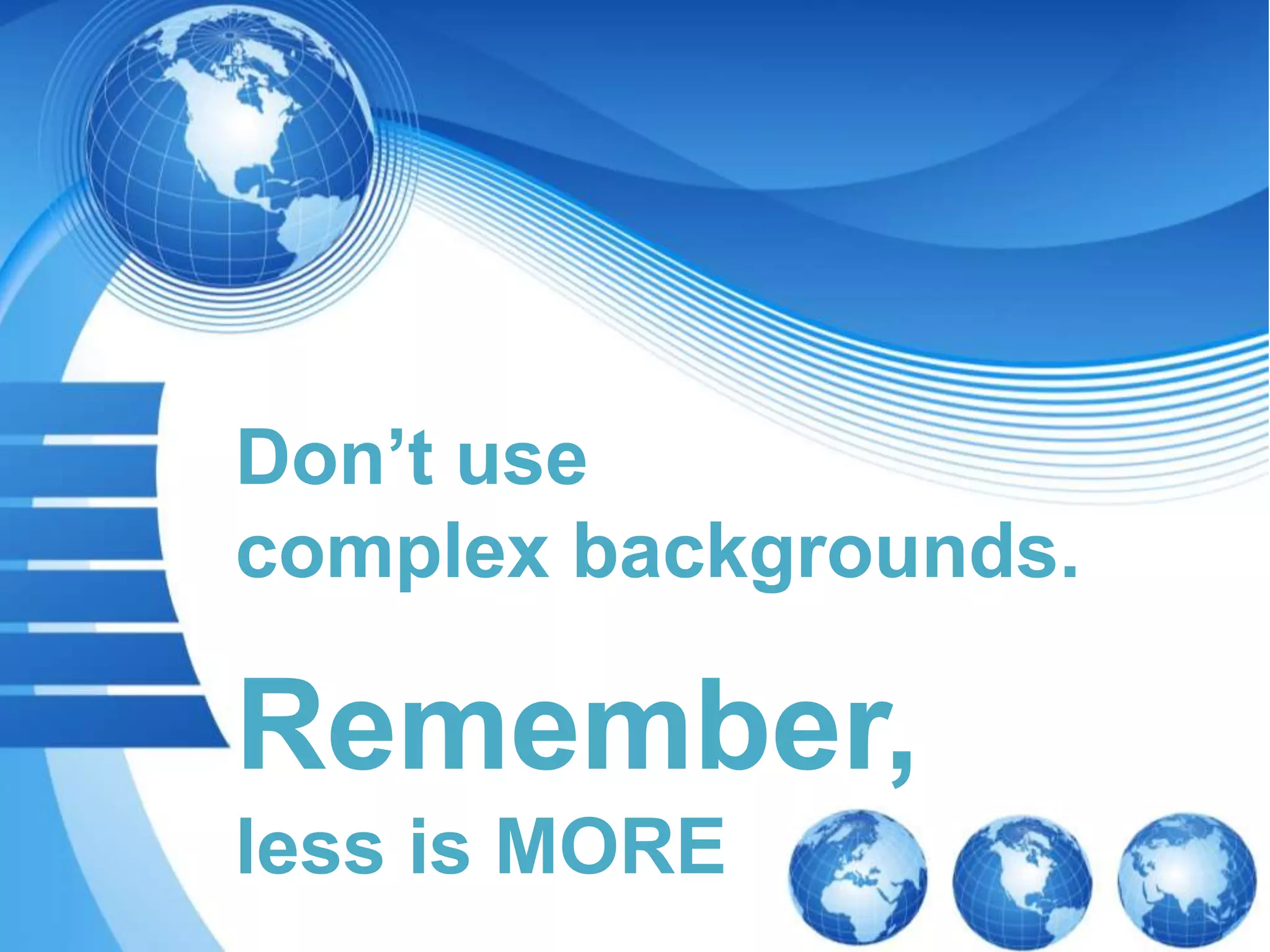 Don’t use complex backgrounds.

Remember, less is MORE